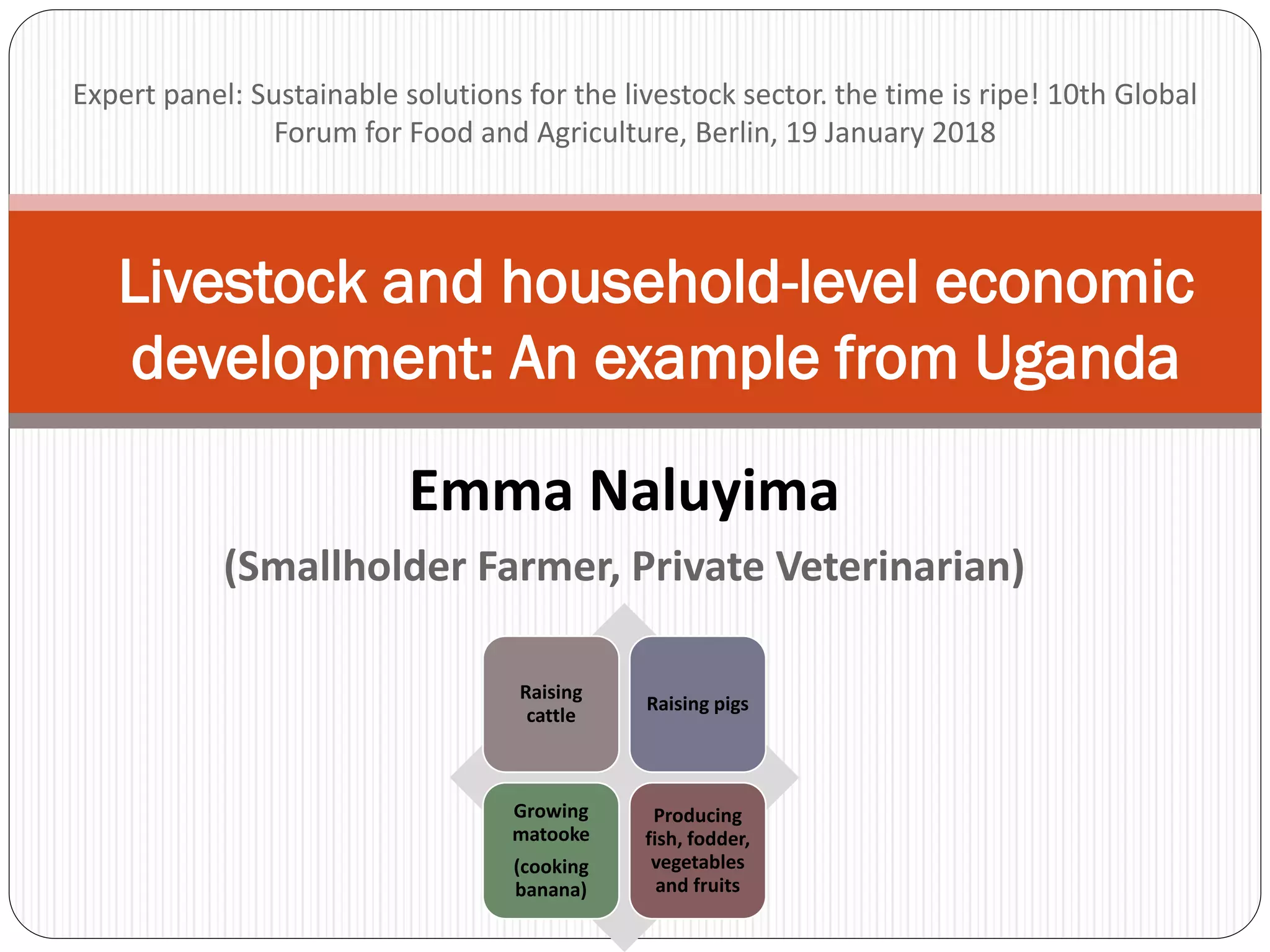 Expert panel: Sustainable solutions for the livestock sector. the time is ripe! 10th Global Forum for Food and Agriculture, Berlin, 19 January 2018

Livestock and household-level economic development: An example from Uganda

Emma Naluyima

(Smallholder Farmer, Private Veterinarian)

Raising cattle

Raising pigs

Growing matooke

(cooking banana)

Producing fish, fodder, vegetables and fruits